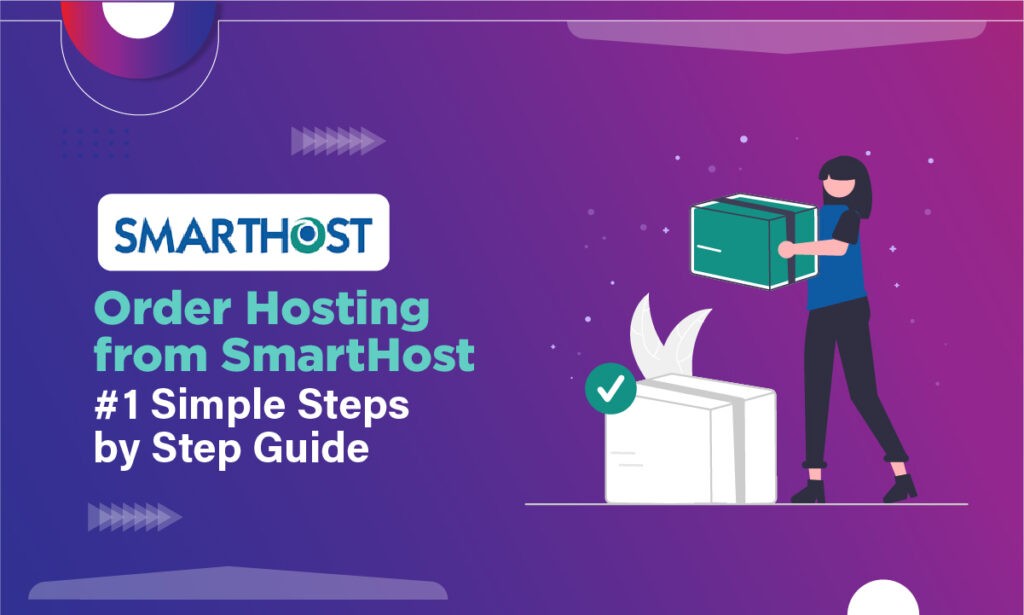 SMARTHOST

Order Hosting from SmartHost

#1 Simple Steps by Step Guide